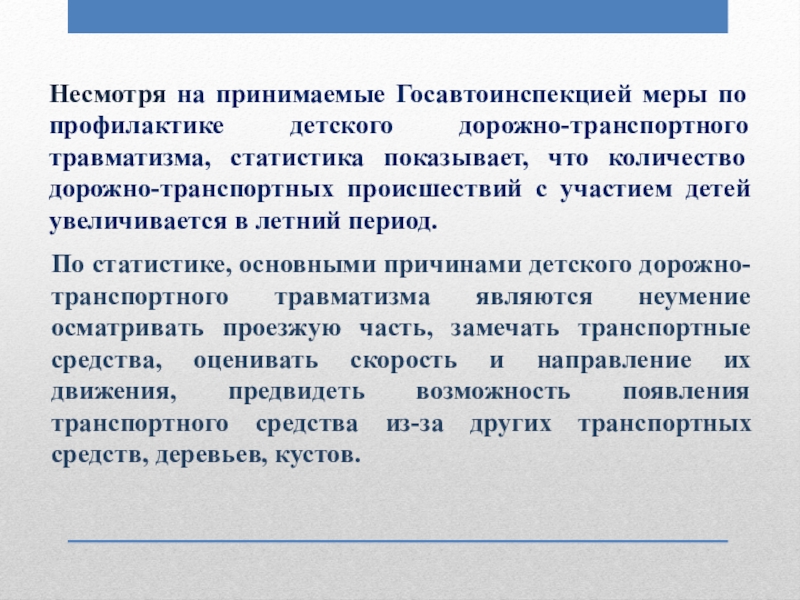 Несмотря на принимаемые Госавтоинспекцией меры по профилактике детского дорожно-транспортного травматизма, статистика показывает, что количество дорожно-транспортных происшествий с участием детей увеличивается в летний период.

По статистике, основными причинами детского дорожно-транспортного травматизма являются неумение осматривать проезжую часть, замечать транспортные средства, оценивать скорость и направление их движения, предвидеть возможность появления транспортного средства из-за других транспортных средств, деревьев, кустов.